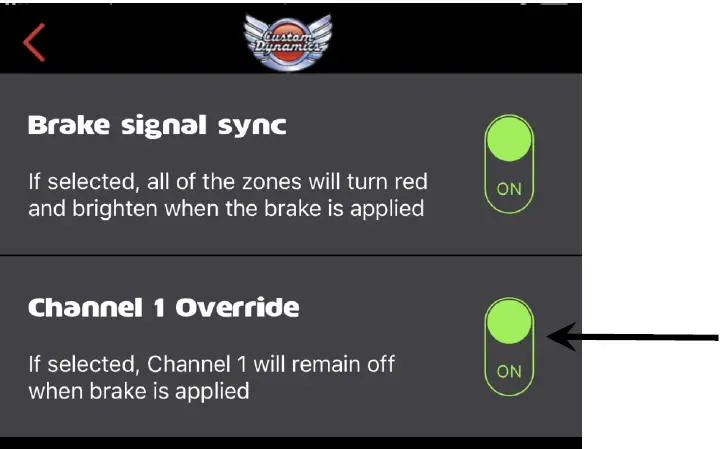 Custom Dynamics

Brake signal sync

If selected, all of the zones will turn red and brighten when the brake is applied

ON

Channel 1 Override

If selected, Channel 1 will remain off when brake is applied

ON